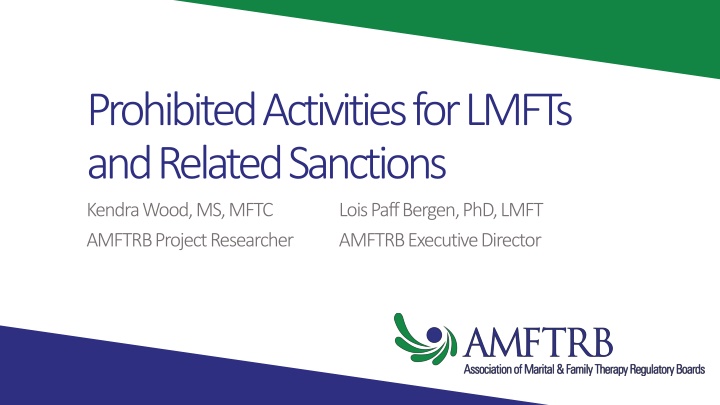 Prohibited Activities for LMFTs and Related Sanctions

Kendra Wood, MS, MFTC
AMFTRB Project Researcher

Lois Paff Bergen, PhD, LMFT
AMFTRB Executive Director

AMFTRB
Association of Marital & Family Therapy Regulatory Boards